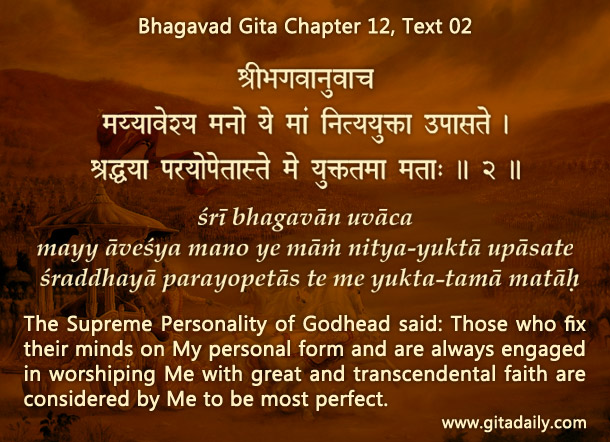 Bhagavad Gita Chapter 12, Text 02

श्रीभगवानुवाच
मय्यावेश्य मनो ये मां नित्ययुक्ता उपासते ।
श्रद्धया परयोपेतास्ते मे युक्ततमा मताः ॥ २ ॥

śrī bhagavān uvāca
mayy āveśya mano ye māṁ nitya-yuktā upāsate
śraddhayā parayopetās te me yukta-tamā matāḥ

The Supreme Personality of Godhead said: Those who fix their minds on My personal form and are always engaged in worshiping Me with great and transcendental faith are considered by Me to be most perfect.

www.gitadaily.com